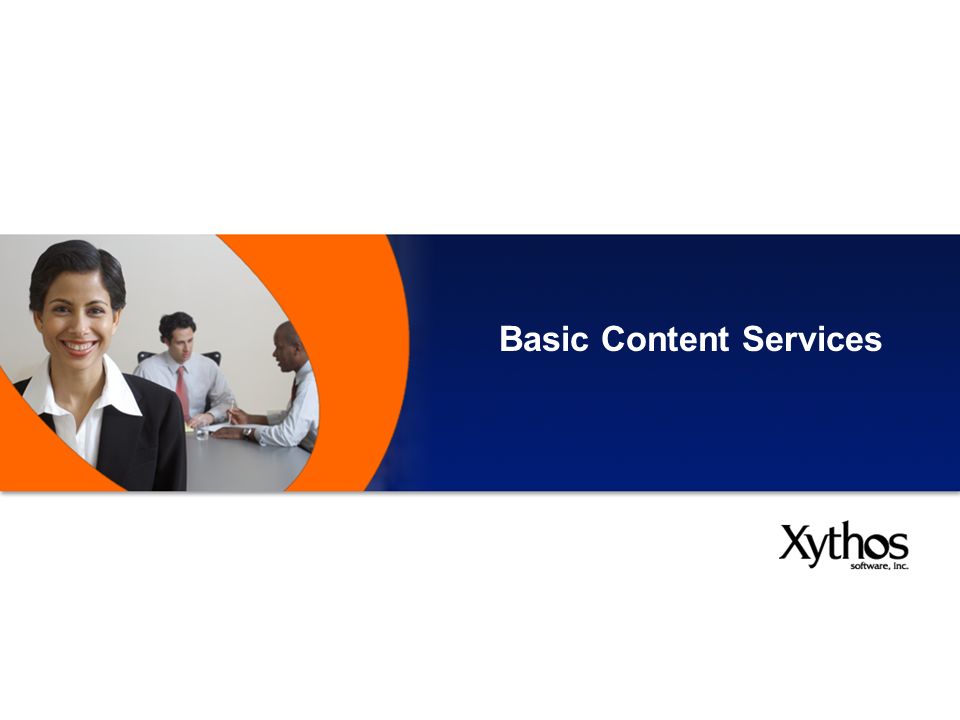 Basic Content Services

Xythos
software, Inc.